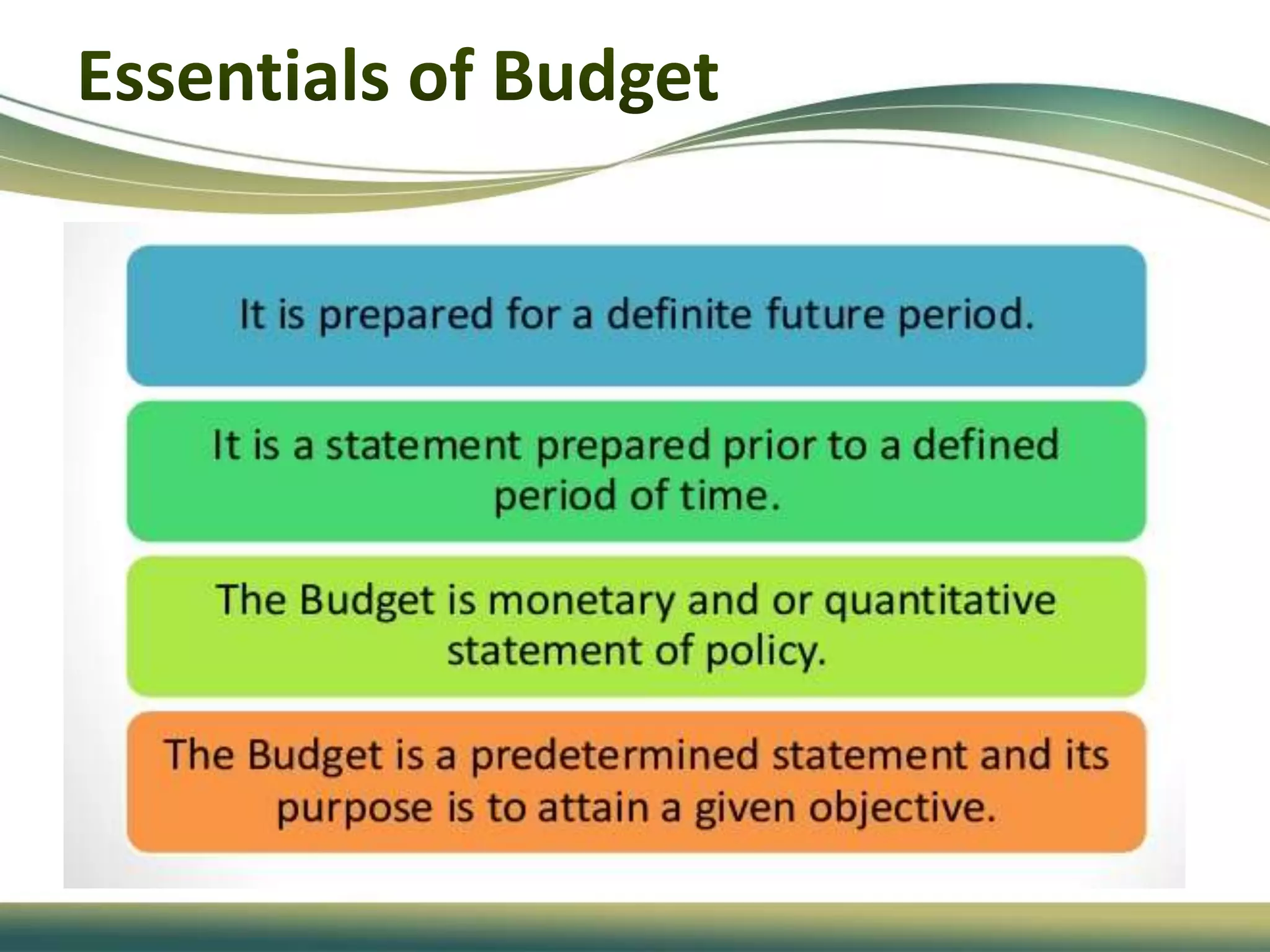 Essentials of Budget

It is prepared for a definite future period.

It is a statement prepared prior to a defined period of time.

The Budget is monetary and or quantitative statement of policy.

The Budget is a predetermined statement and its purpose is to attain a given objective.